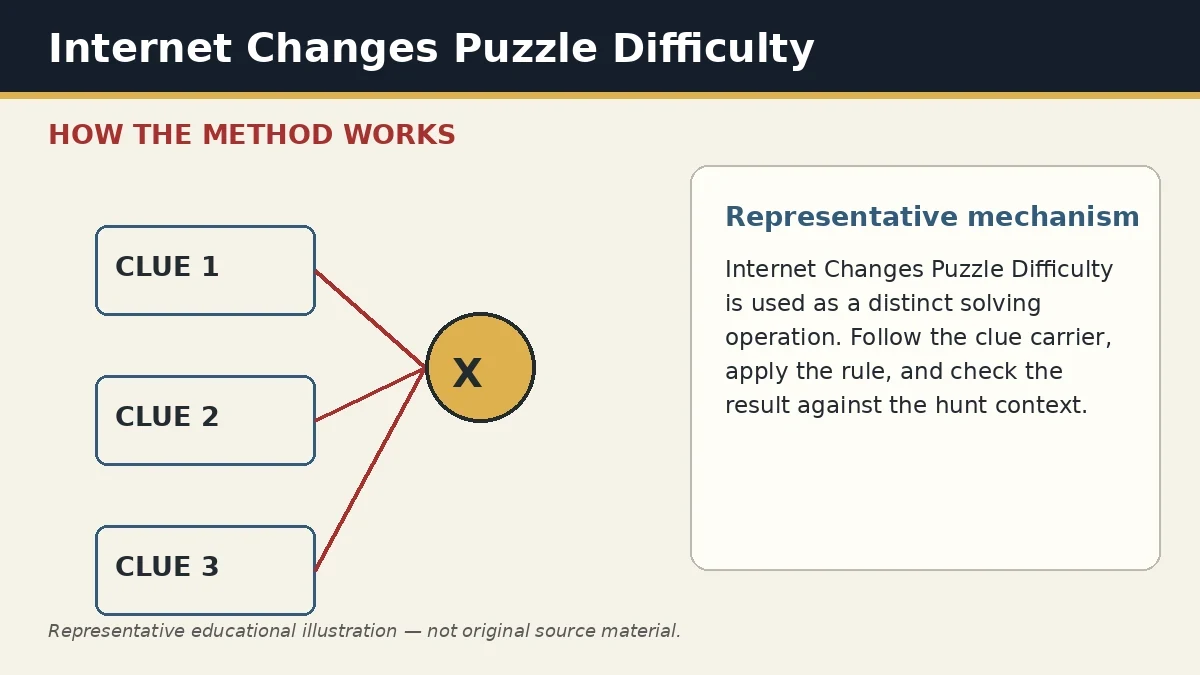 Internet Changes Puzzle Difficulty

HOW THE METHOD WORKS

CLUE 1

CLUE 2

CLUE 3

X

Representative mechanism

Internet Changes Puzzle Difficulty is used as a distinct solving operation. Follow the clue carrier, apply the rule, and check the result against the hunt context.

Representative educational illustration — not original source material.